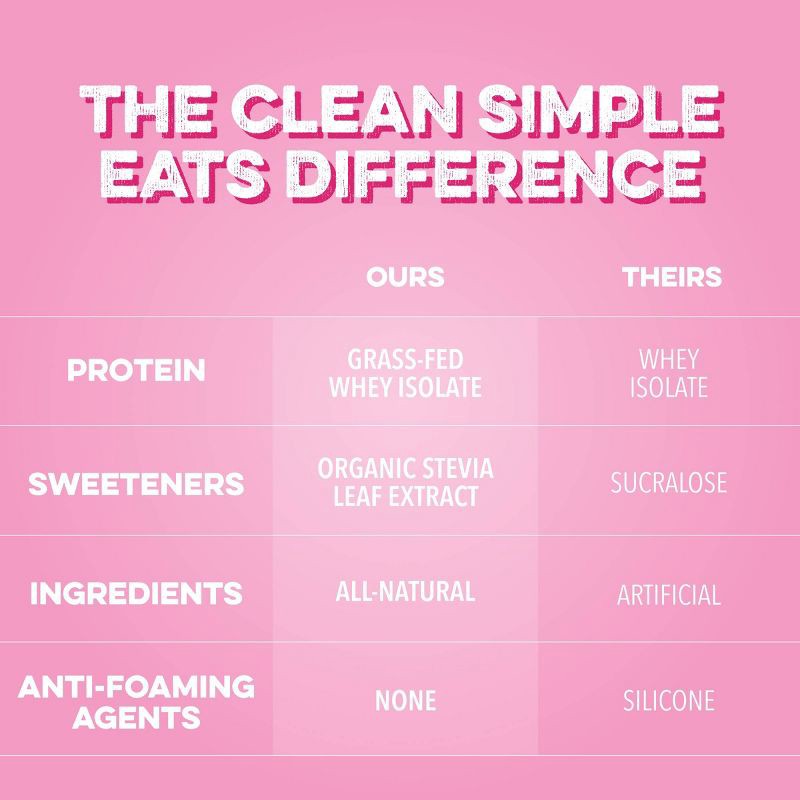 THE CLEAN SIMPLE EATS DIFFERENCE

| | OURS | THEIRS |
|---|---|---|
| PROTEIN | GRASS-FED WHEY ISOLATE | WHEY ISOLATE |
| SWEETENERS | ORGANIC STEVIA LEAF EXTRACT | SUCRALOSE |
| INGREDIENTS | ALL-NATURAL | ARTIFICIAL |
| ANTI-FOAMING AGENTS | NONE | SILICONE |